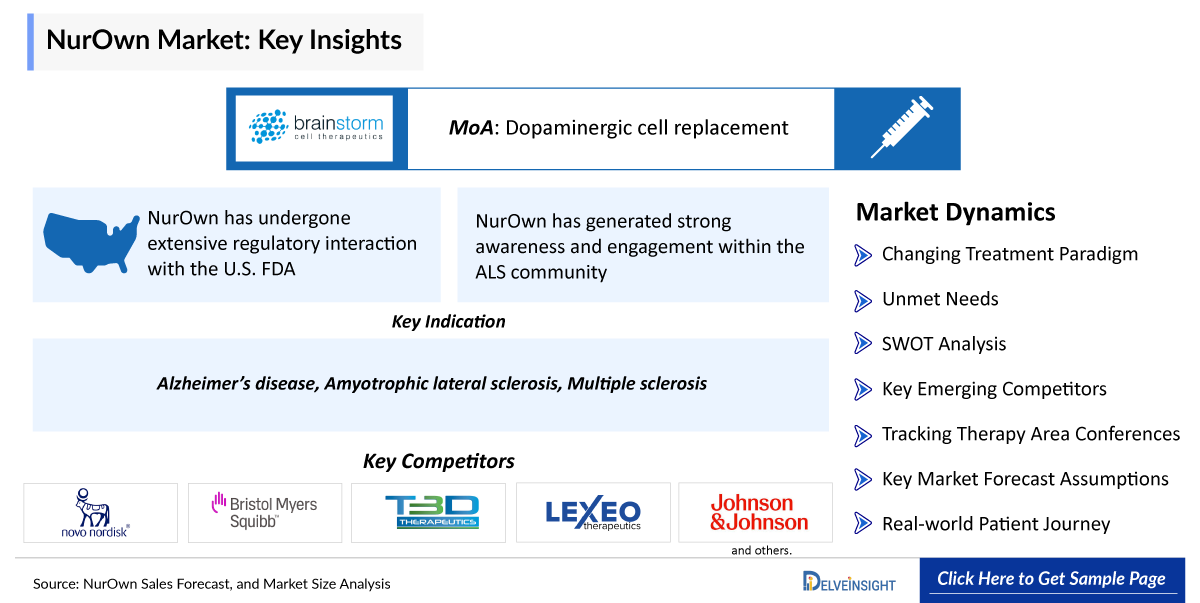 NurOwn Market: Key Insights

brainstorm cell therapeutics

MoA: Dopaminergic cell replacement

NurOwn has undergone extensive regulatory interaction with the U.S. FDA

NurOwn has generated strong awareness and engagement within the ALS community

Key Indication

Alzheimer's disease, Amyotrophic lateral sclerosis, Multiple sclerosis

Key Competitors

novo nordisk

Bristol Myers Squibb

T3D THERAPEUTICS

LEXEO therapeutics

Johnson & Johnson

and others.

Market Dynamics

Changing Treatment Paradigm

Unmet Needs

SWOT Analysis

Key Emerging Competitors

Tracking Therapy Area Conferences

Key Market Forecast Assumptions

Real-world Patient Journey

Source: NurOwn Sales Forecast, and Market Size Analysis

DELVEINSIGHT

Click Here to Get Sample Page